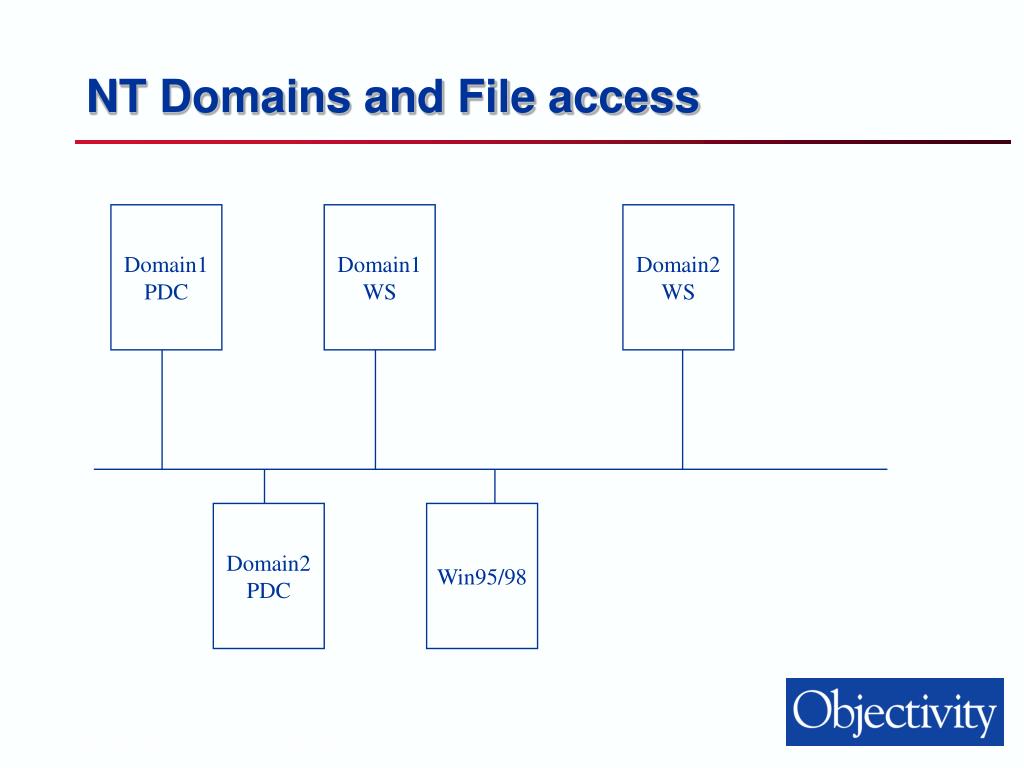 NT Domains and File access

Domain1
PDC

Domain1
WS

Domain2
WS

Domain2
PDC

Win95/98

Objectivity